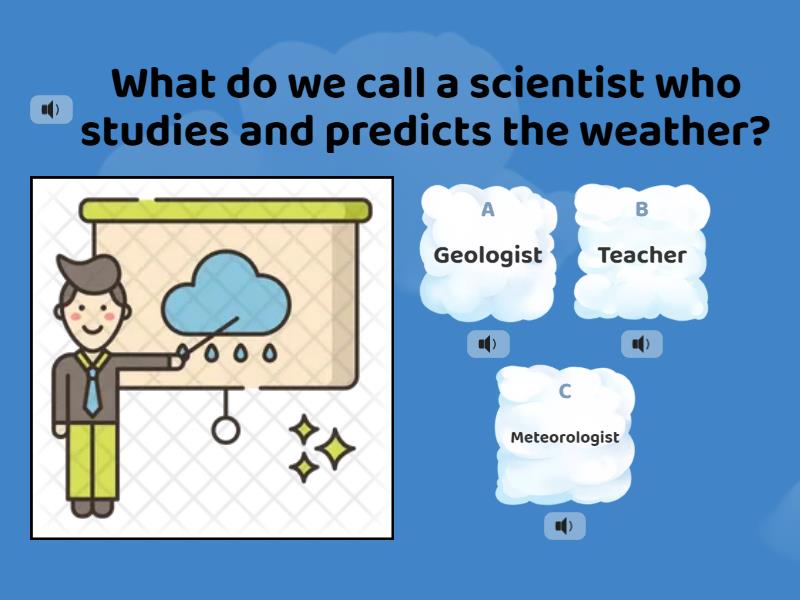 What do we call a scientist who studies and predicts the weather?

A
Geologist

B
Teacher

C
Meteorologist